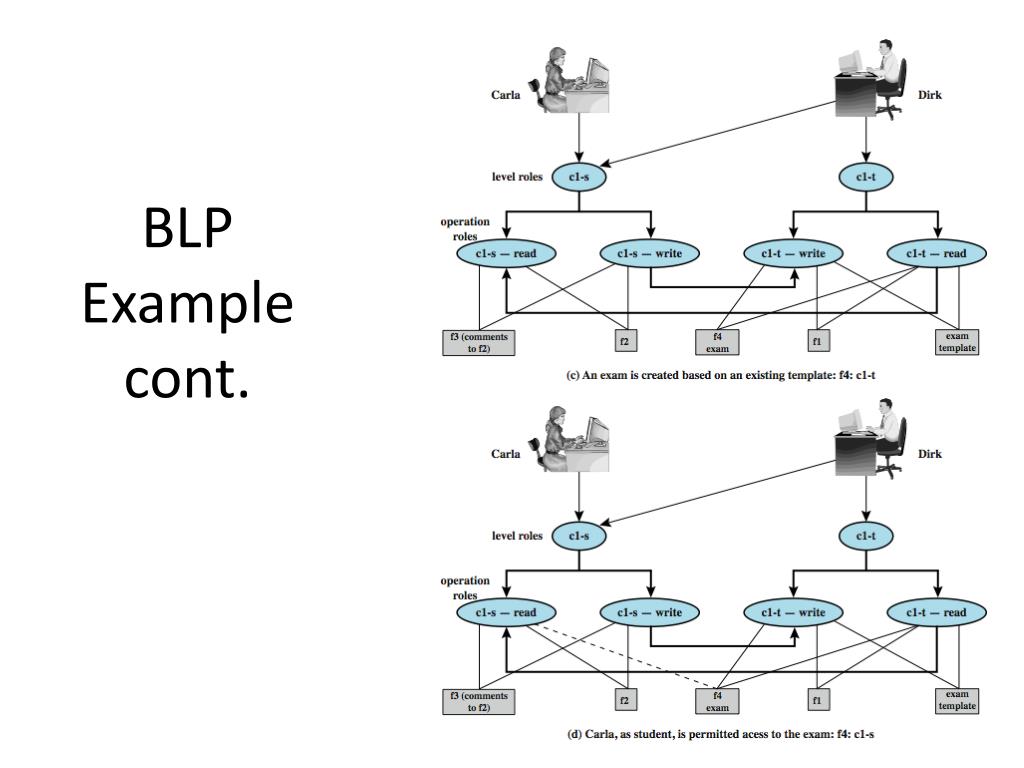 BLP Example cont.

Carla

Dirk

level roles

c1-s

c1-t

operation roles

c1-s — read

c1-s — write

c1-t — write

c1-t — read

f3 (comments to f2)

f2

f4 exam

f1

exam template

(c) An exam is created based on an existing template: f4: c1-t

Carla

Dirk

level roles

c1-s

c1-t

operation roles

c1-s — read

c1-s — write

c1-t — write

c1-t — read

f3 (comments to f2)

f2

f4 exam

f1

exam template

(d) Carla, as student, is permitted acess to the exam: f4: c1-s